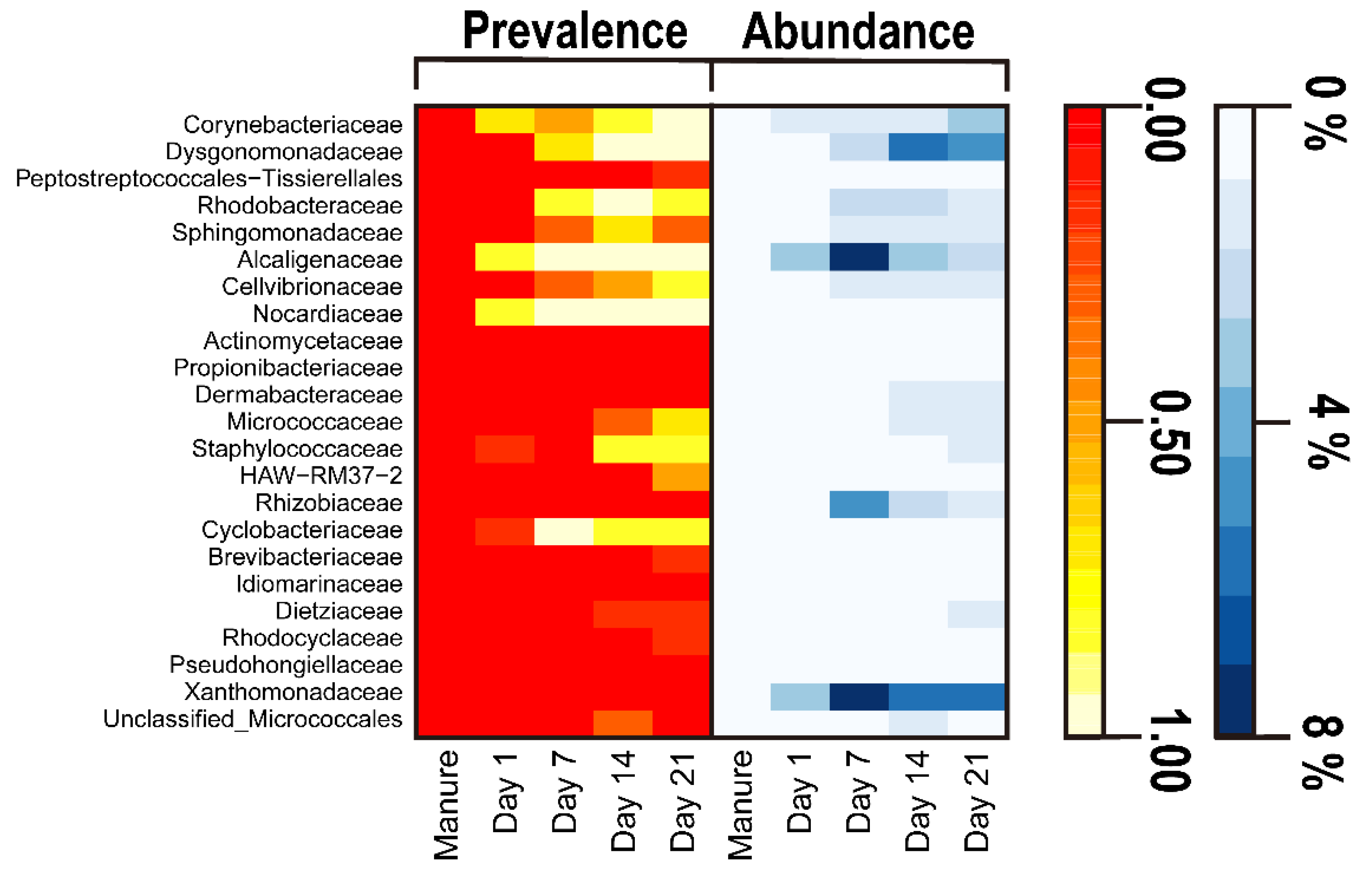 Prevalence Abundance

Corynebacteriaceae
Dysgonomonadaceae
Peptostreptococcales−Tissierellales
Rhodobacteraceae
Sphingomonadaceae
Alcaligenaceae
Cellvibrionaceae
Nocardiaceae
Actinomycetaceae
Propionibacteriaceae
Dermabacteraceae
Micrococcaceae
Staphylococcaceae
HAW−RM37−2
Rhizobiaceae
Cyclobacteriaceae
Brevibacteriaceae
Idiomarinaceae
Dietziaceae
Rhodocyclaceae
Pseudohongiellaceae
Xanthomonadaceae
Unclassified_Micrococcales

Manure
Day 1
Day 7
Day 14
Day 21
Manure
Day 1
Day 7
Day 14
Day 21

0.00
0.50
1.00

0 %
4 %
8 %